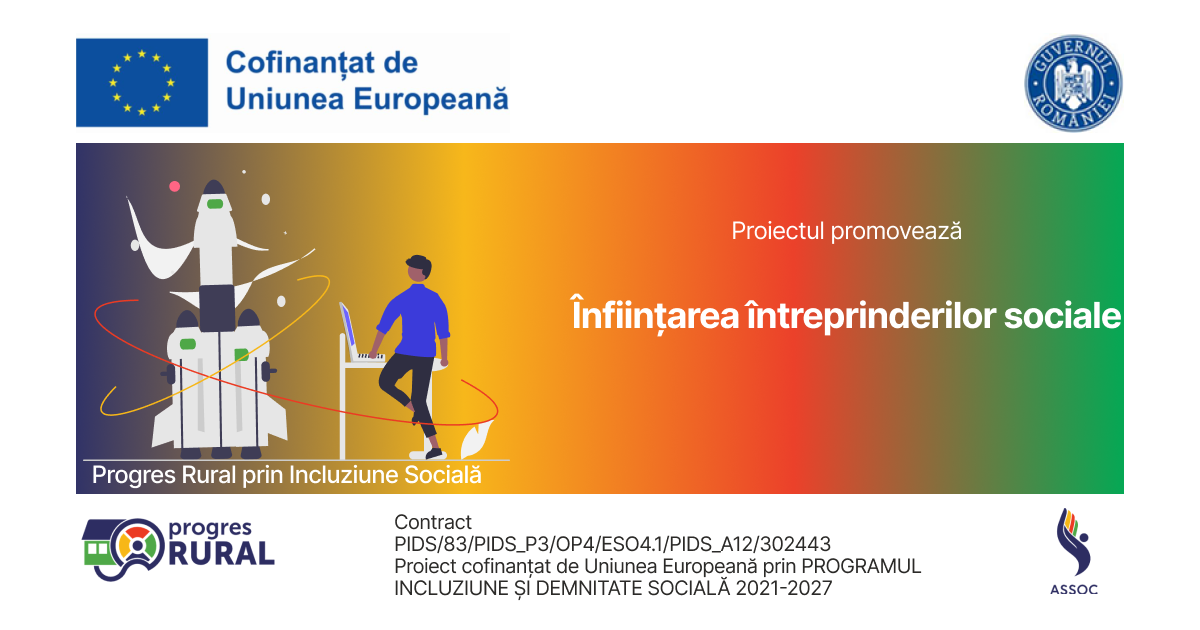 Cofinanțat de Uniunea Europeană

GUVERNUL ROMÂNIEI

Proiectul promovează

Înființarea întreprinderilor sociale

Progres Rural prin Incluziune Socială

progres RURAL

Contract PIDS/83/PIDS_P3/OP4/ESO4.1/PIDS_A12/302443
Proiect cofinanțat de Uniunea Europeană prin PROGRAMUL INCLUZIUNE ȘI DEMNITATE SOCIALĂ 2021-2027

ASSOC